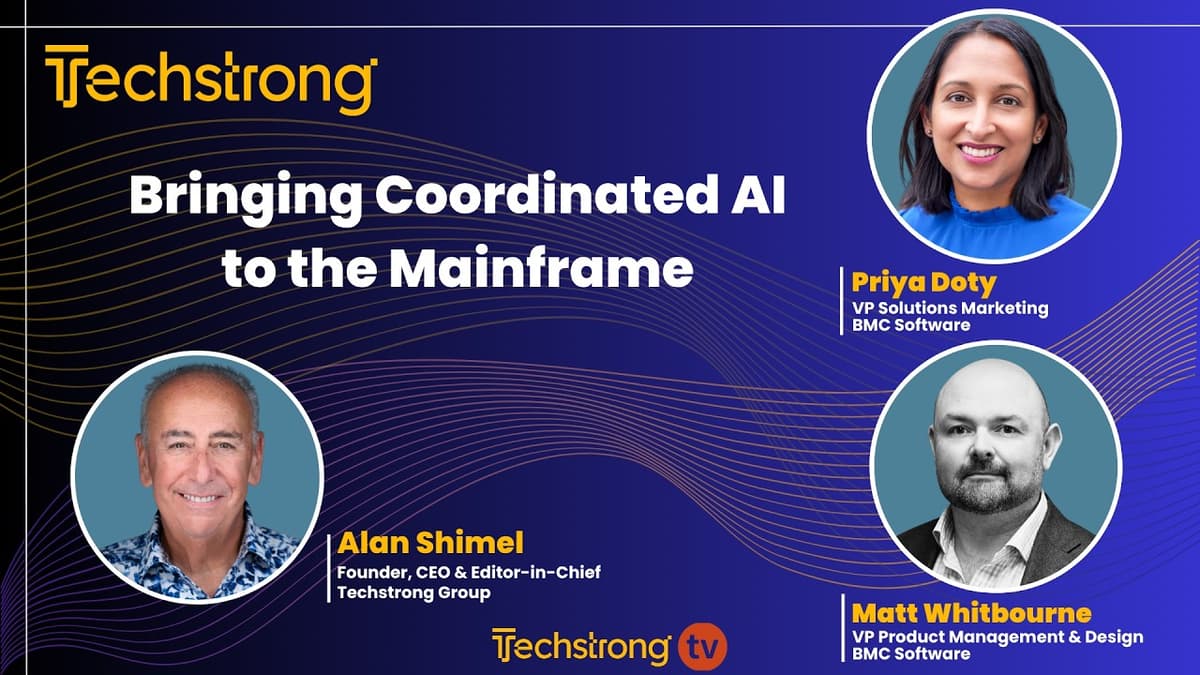 Techstrong

Bringing Coordinated AI to the Mainframe

Priya Doty
VP Solutions Marketing
BMC Software

Alan Shimel
Founder, CEO & Editor-in-Chief
Techstrong Group

Matt Whitbourne
VP Product Management & Design
BMC Software

Techstrong tv